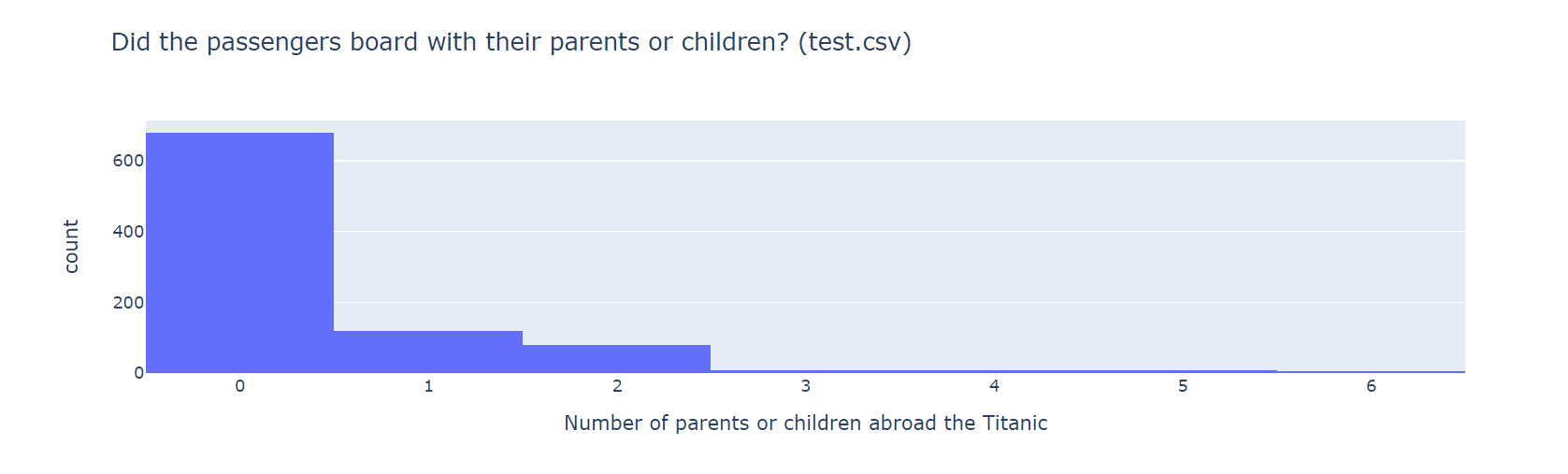 Did the passengers board with their parents or children? (test.csv)

count

600
400
200
0

0
1
2
3
4
5
6

Number of parents or children abroad the Titanic